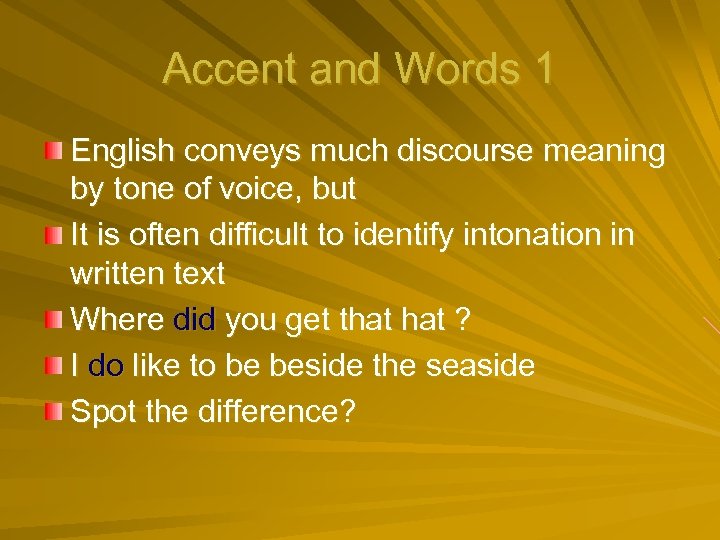 Accent and Words 1

English conveys much discourse meaning by tone of voice, but

It is often difficult to identify intonation in written text

Where did you get that hat ?

I do like to be beside the seaside

Spot the difference?